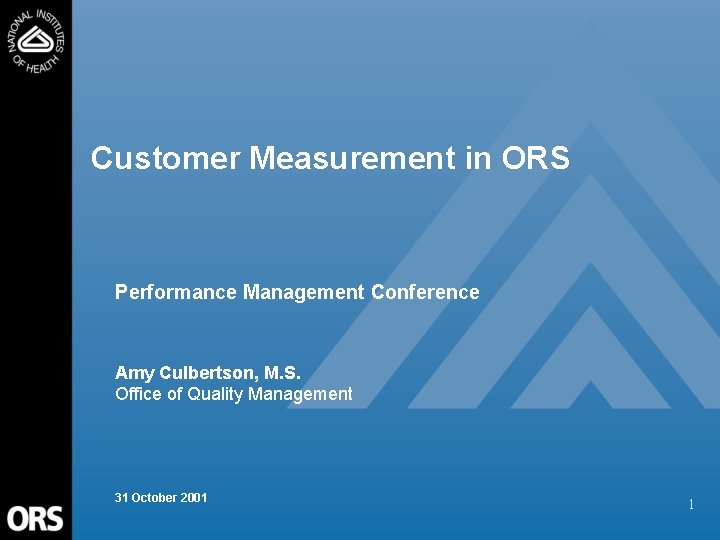 NATIONAL INSTITUTES OF HEALTH

Customer Measurement in ORS

Performance Management Conference

Amy Culbertson, M.S.
Office of Quality Management

31 October 2001

ORS

1